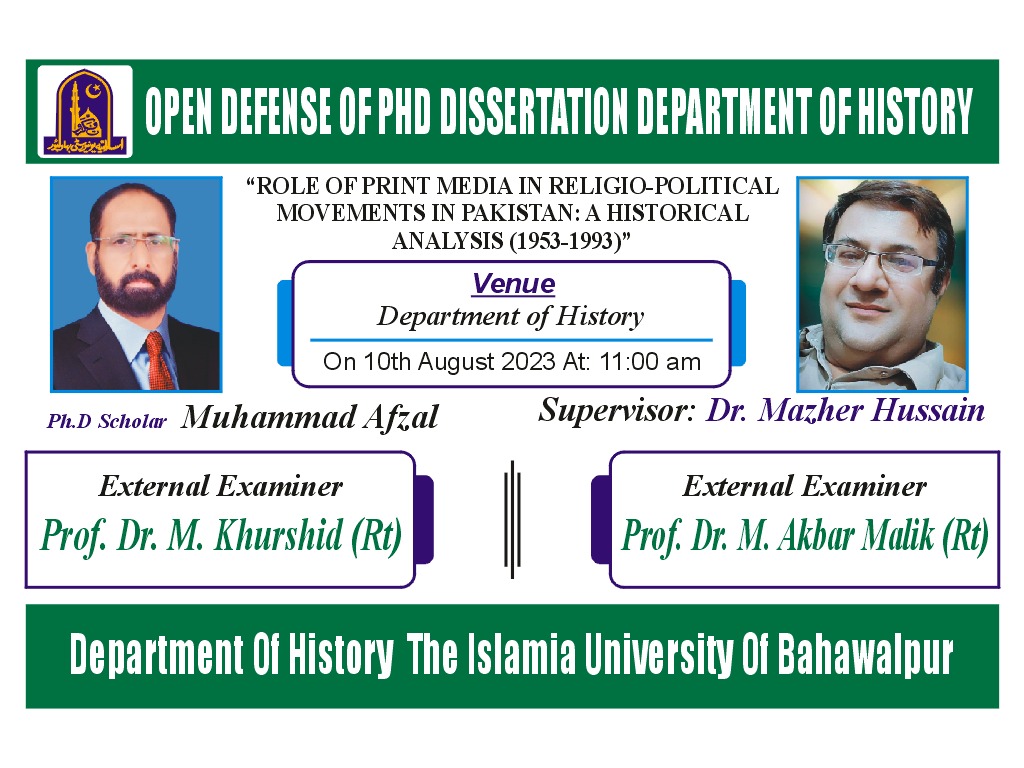 OPEN DEFENSE OF PHD DISSERTATION DEPARTMENT OF HISTORY

"ROLE OF PRINT MEDIA IN RELIGIO-POLITICAL MOVEMENTS IN PAKISTAN: A HISTORICAL ANALYSIS (1953-1993)"

Venue
Department of History
On 10th August 2023 At: 11:00 am

Ph.D Scholar Muhammad Afzal

Supervisor: Dr. Mazher Hussain

External Examiner
Prof. Dr. M. Khurshid (Rt)

External Examiner
Prof. Dr. M. Akbar Malik (Rt)

Department Of History The Islamia University Of Bahawalpur